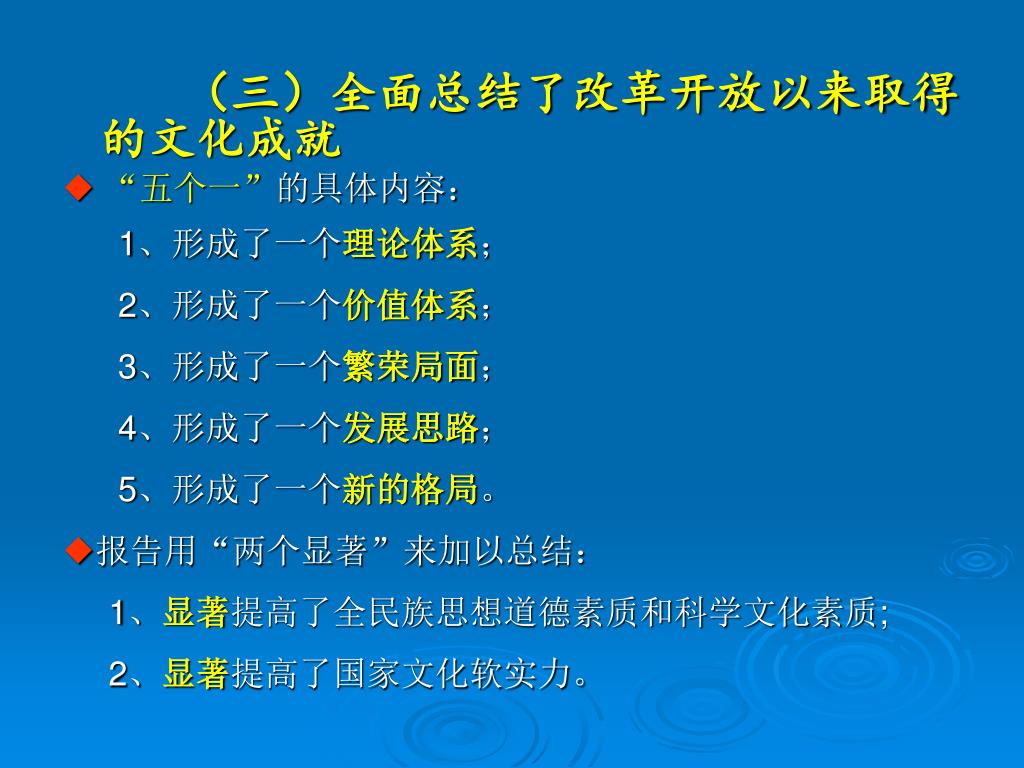 （三）全面总结了改革开放以来取得的文化成就

◆ “五个一”的具体内容：

1、形成了一个理论体系；

2、形成了一个价值体系；

3、形成了一个繁荣局面；

4、形成了一个发展思路；

5、形成了一个新的格局。

◆报告用“两个显著”来加以总结：

1、显著提高了全民族思想道德素质和科学文化素质;

2、显著提高了国家文化软实力。